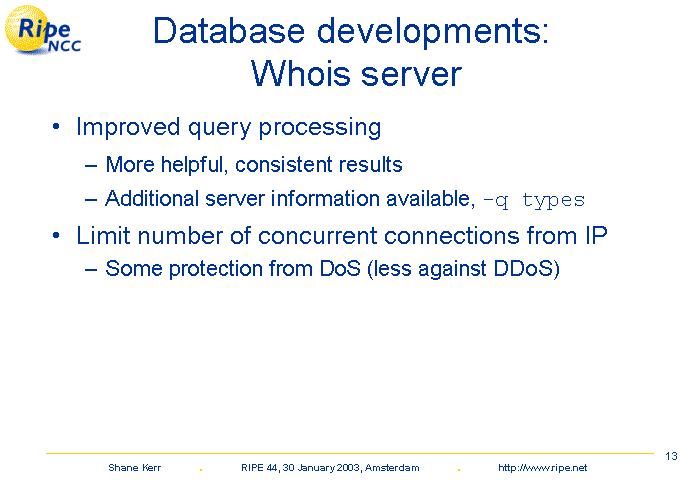 Ripe NCC

Database developments: Whois server

• Improved query processing
– More helpful, consistent results
– Additional server information available, -q types
• Limit number of concurrent connections from IP
– Some protection from DoS (less against DDoS)

13

Shane Kerr . RIPE 44, 30 January 2003, Amsterdam . http://www.ripe.net